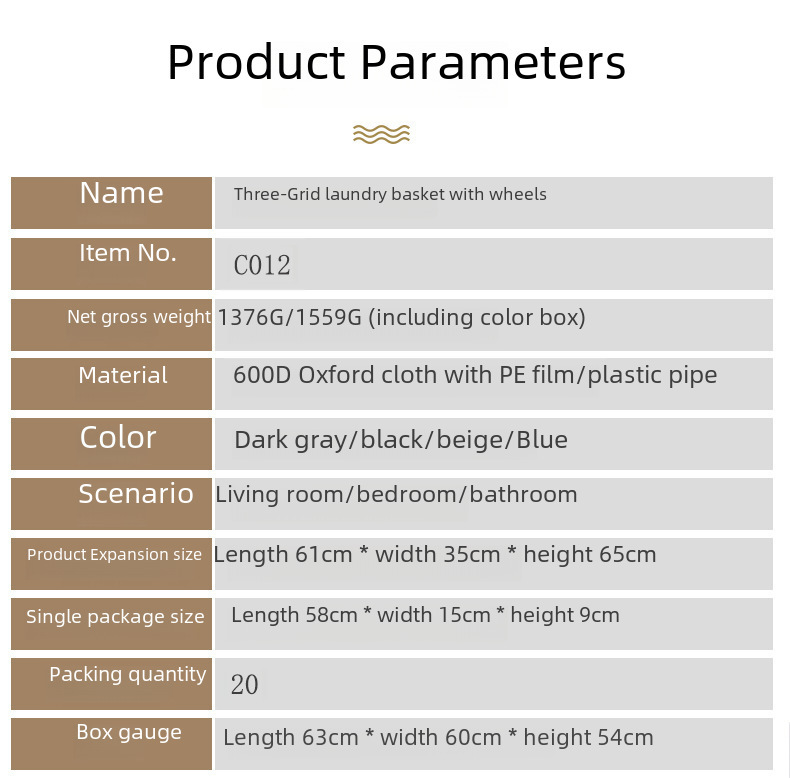 Product Parameters

| Name | Three-Grid laundry basket with wheels |
|---|---|
| Item No. | C012 |
| Net gross weight | 1376G/1559G (including color box) |
| Material | 600D Oxford cloth with PE film/plastic pipe |
| Color | Dark gray/black/beige/Blue |
| Scenario | Living room/bedroom/bathroom |
| Product Expansion size | Length 61cm * width 35cm * height 65cm |
| Single package size | Length 58cm * width 15cm * height 9cm |
| Packing quantity | 20 |
| Box gauge | Length 63cm * width 60cm * height 54cm |